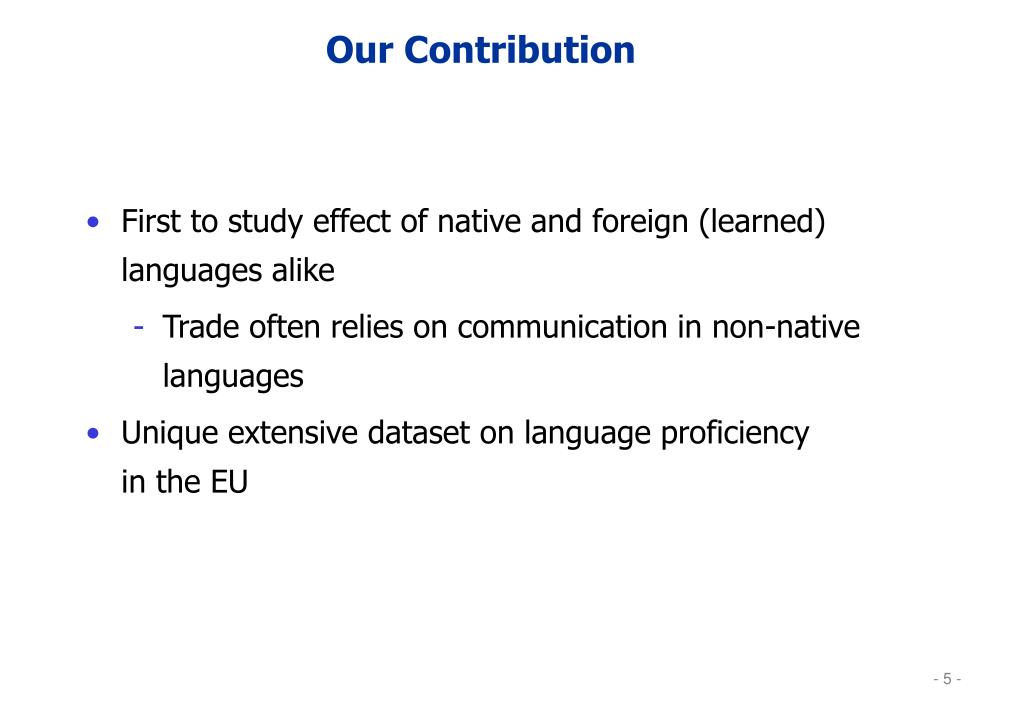 Our Contribution

• First to study effect of native and foreign (learned) languages alike

- Trade often relies on communication in non-native languages

• Unique extensive dataset on language proficiency in the EU

- 5 -